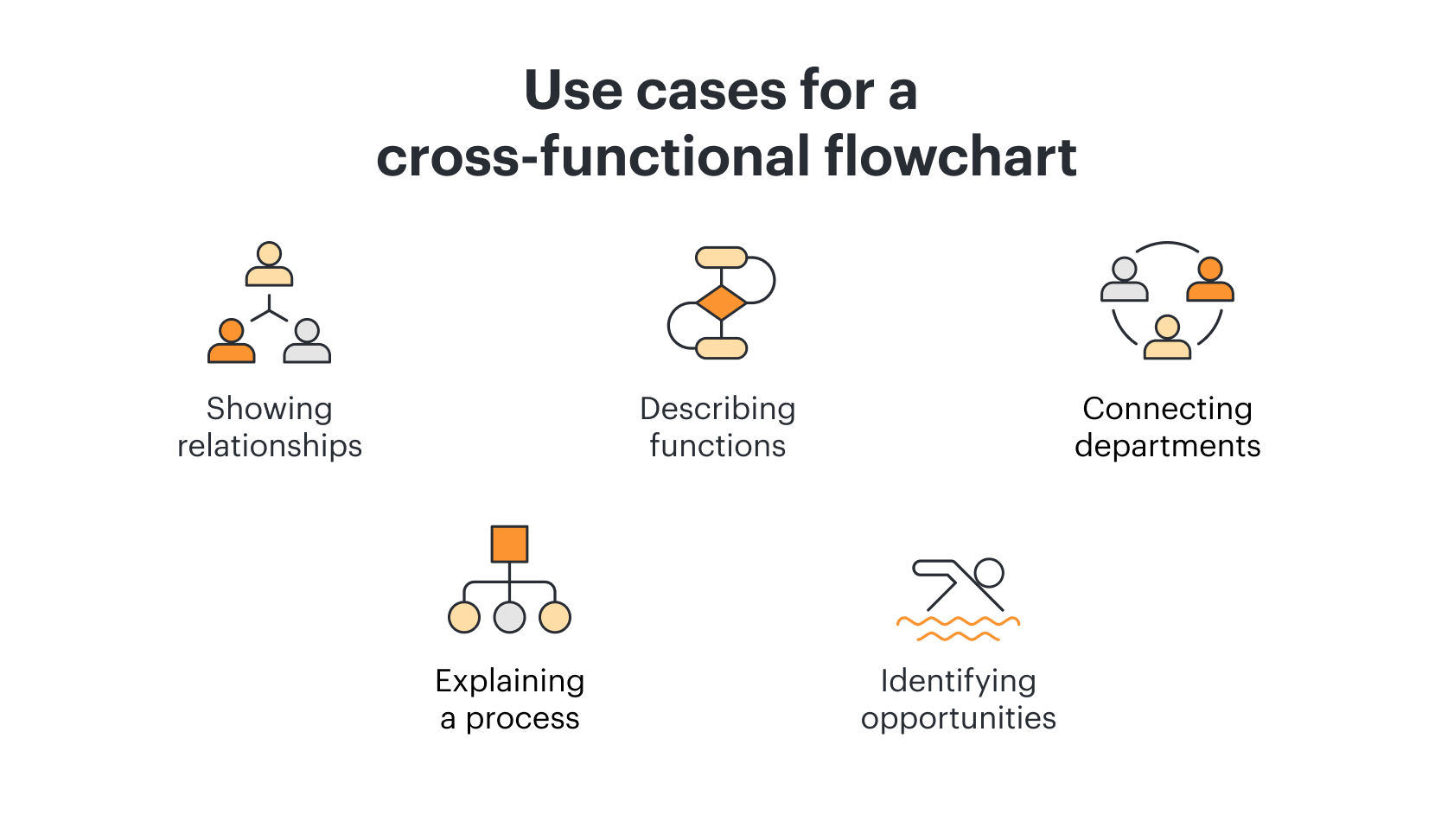 Use cases for a cross-functional flowchart

Showing relationships

Describing functions

Connecting departments

Explaining a process

Identifying opportunities